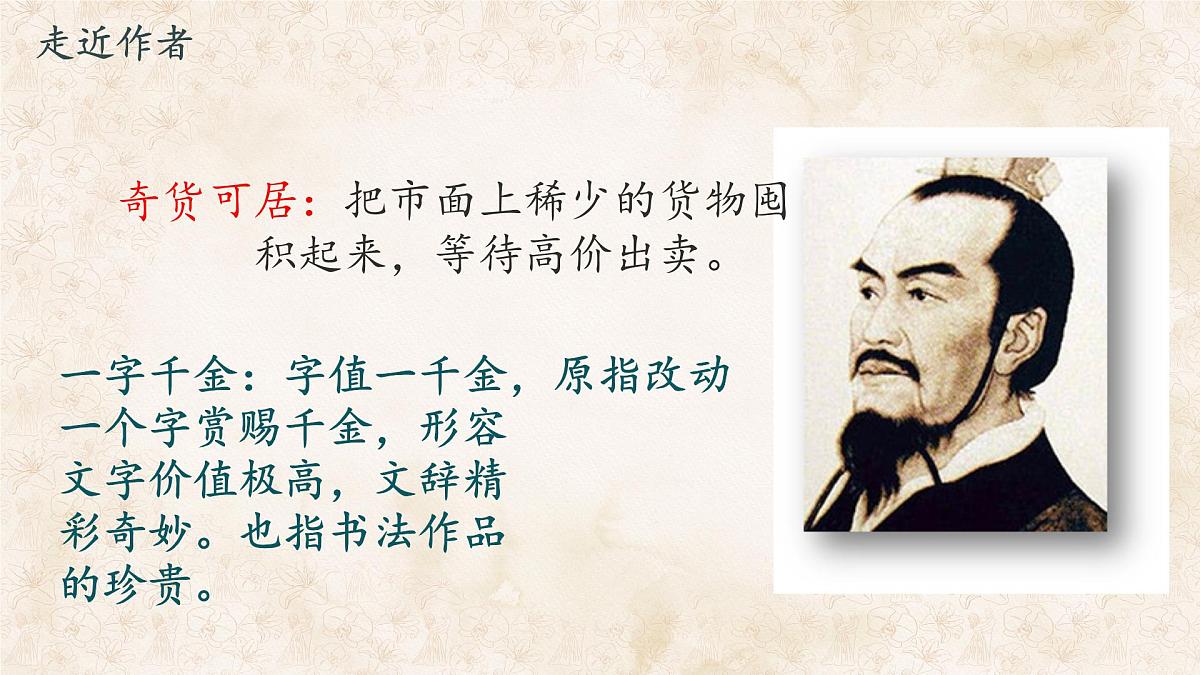 走近作者

奇货可居：把市面上稀少的货物囤积起来，等待高价出卖。

一字千金：字值一千金，原指改动一个字赏赐千金，形容文字价值极高，文辞精彩奇妙。也指书法作品的珍贵。